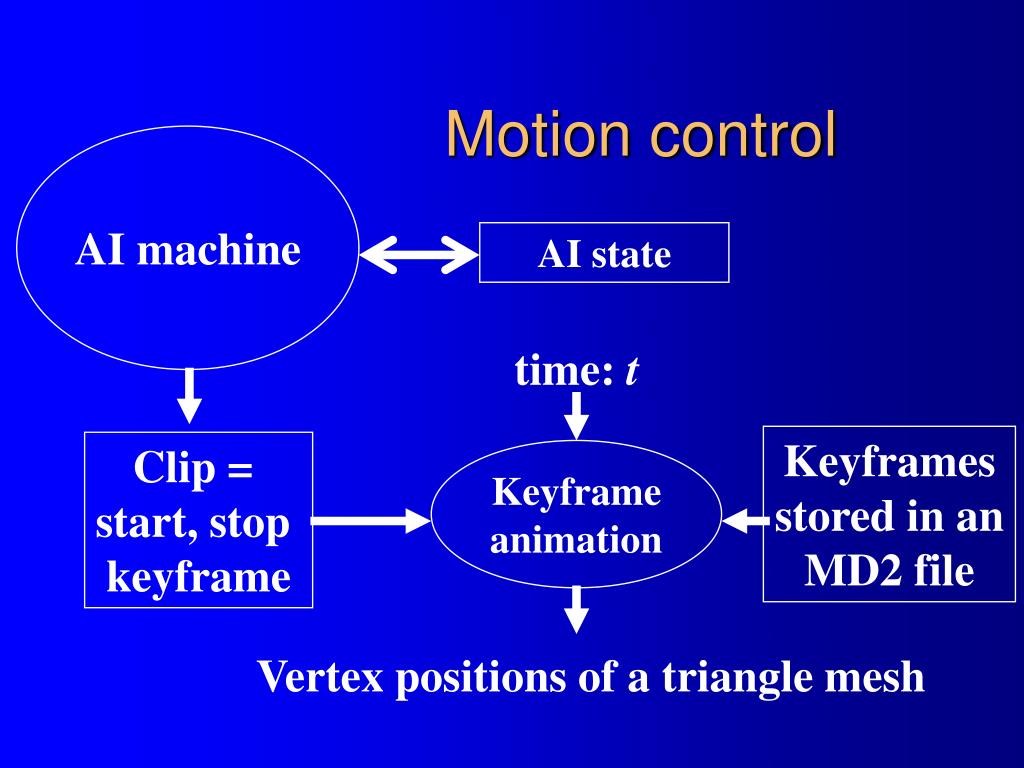 Motion control

AI machine

AI state

time: $t$

Clip = start, stop keyframe

Keyframe animation

Keyframes stored in an MD2 file

Vertex positions of a triangle mesh